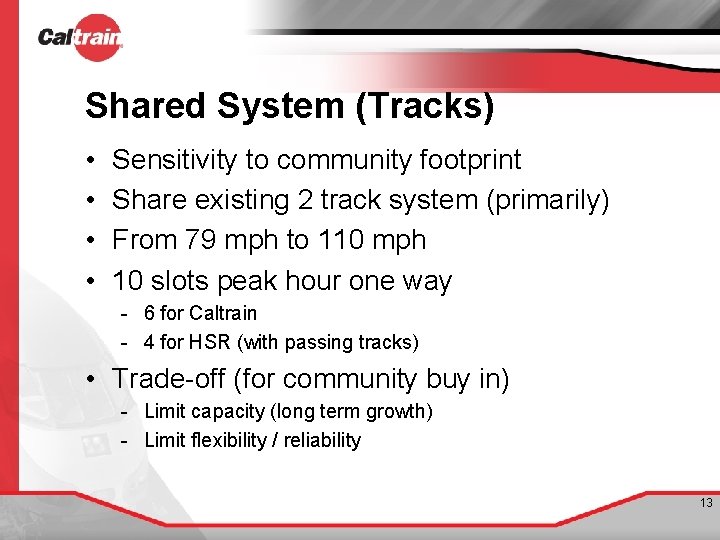 Caltrain

Shared System (Tracks)

• Sensitivity to community footprint
• Share existing 2 track system (primarily)
• From 79 mph to 110 mph
• 10 slots peak hour one way
- 6 for Caltrain
- 4 for HSR (with passing tracks)
• Trade-off (for community buy in)
- Limit capacity (long term growth)
- Limit flexibility / reliability

13